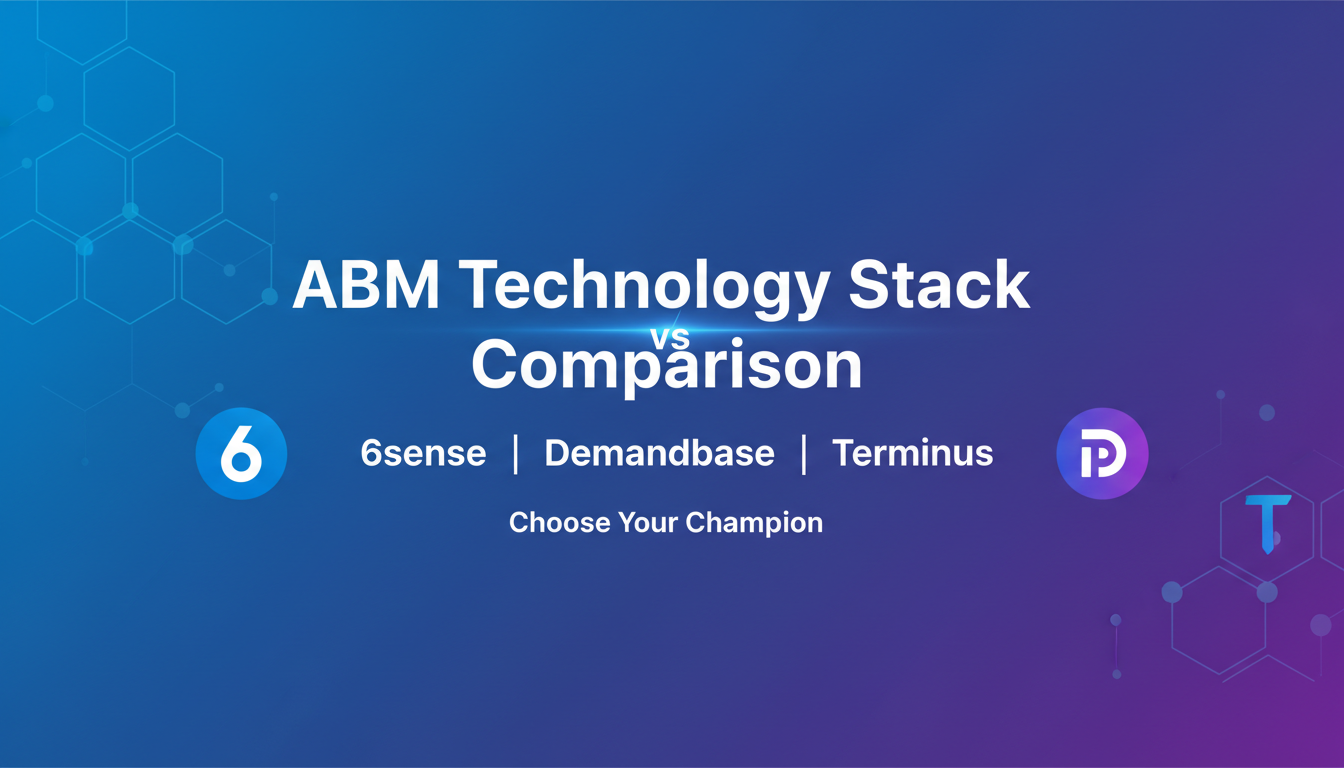 ABM Technology Stack
vs
Comparison

6

6sense | Demandbase | Terminus

Choose Your Champion

T